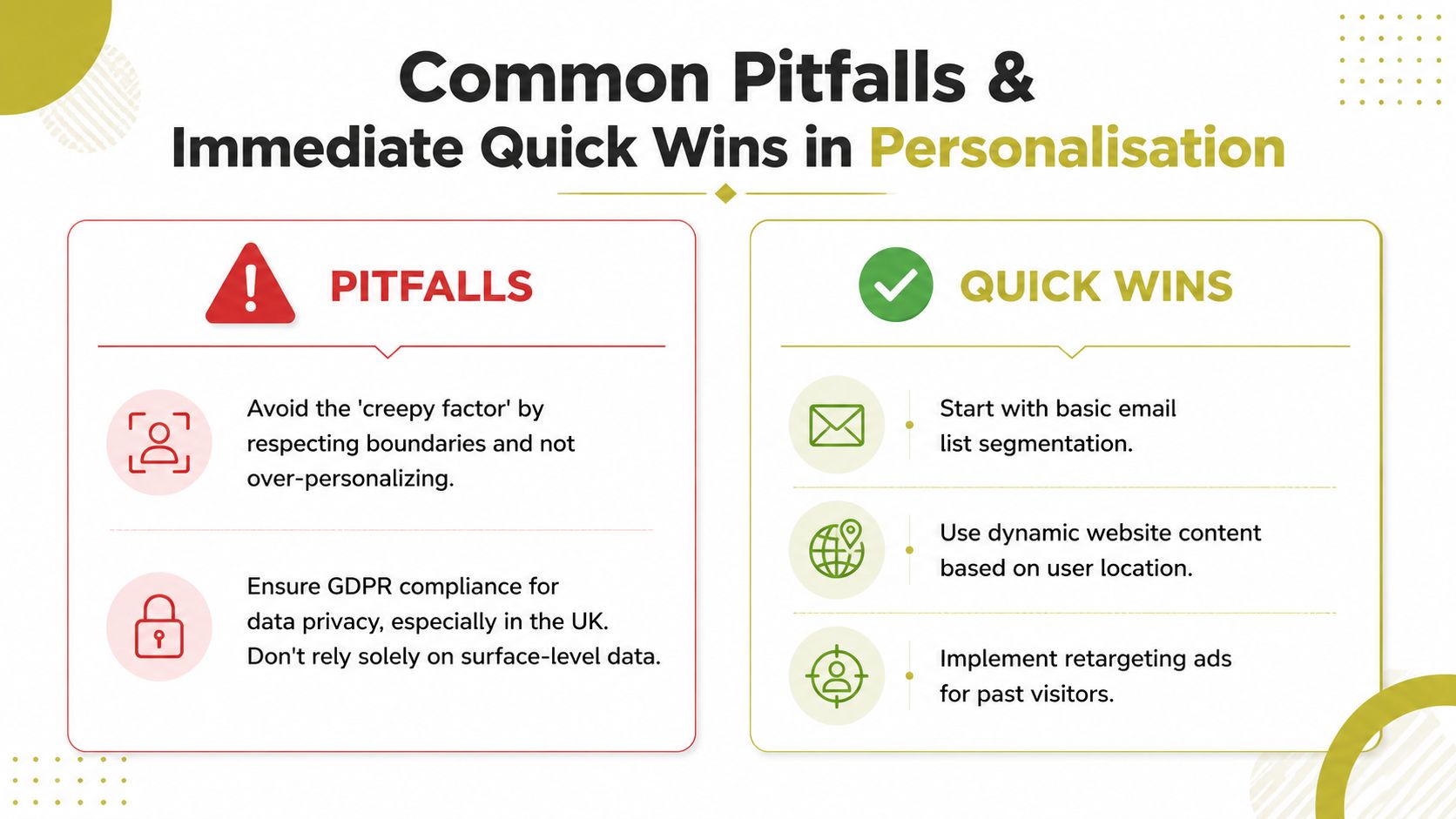 Common Pitfalls &
Immediate Quick Wins in Personalisation

PITFALLS

Avoid the 'creepy factor' by respecting boundaries and not over-personalizing.

Ensure GDPR compliance for data privacy, especially in the UK. Don't rely solely on surface-level data.

QUICK WINS

Start with basic email list segmentation.

Use dynamic website content based on user location.

Implement retargeting ads for past visitors.